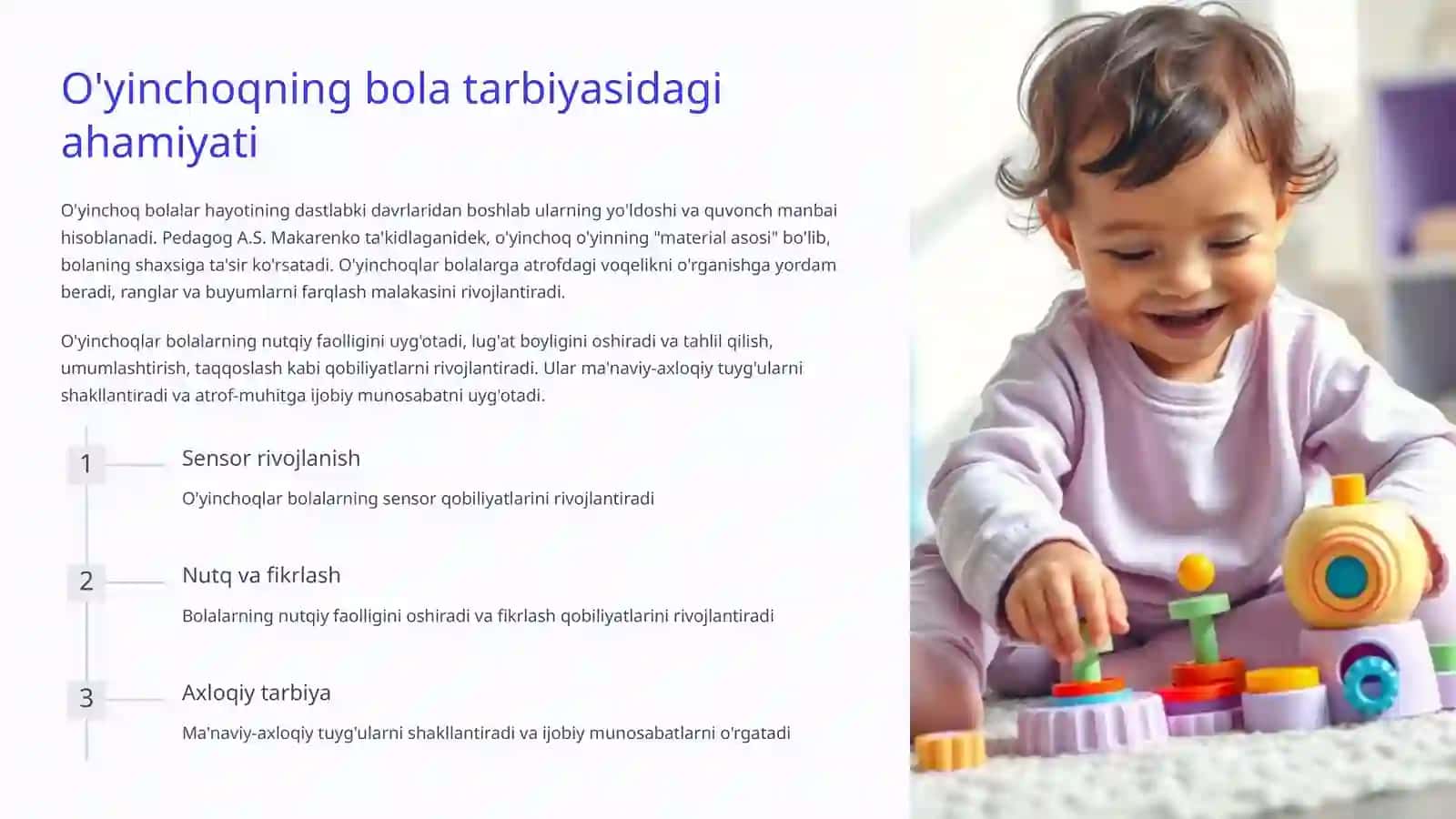 O'yinchoqning bola tarbiyasidagi ahamiyati

O'yinchoq bolalar hayotining dastlabki davrlaridan boshlab ularning yo'ldoshi va quvonch manbai hisoblanadi. Pedagog A.S. Makarenko ta'kidlaganidek, o'yinchoq o'yinning "material asosi" bo'lib, bolaning shaxsiga ta'sir ko'rsatadi. O'yinchoqlar bolalarga atrofdagi voqelikni o'rganishga yordam beradi, ranglar va buyumlarni farqlash malakasini rivojlantiradi.

O'yinchoqlar bolalarning nutqiy faolligini uyg'otadi, lug'at boyligini oshiradi va tahlil qilish, umumlashtirish, taqqoslash kabi qobiliyatlarni rivojlantiradi. Ular ma'naviy-axloqiy tuyg'ularni shakllantiradi va atrof-muhitga ijobiy munosabatni uyg'otadi.

1

Sensor rivojlanish

O'yinchoqlar bolalarning sensor qobiliyatlarini rivojlantiradi

2

Nutq va fikrlash

Bolalarning nutqiy faolligini oshiradi va fikrlash qobiliyatlarini rivojlantiradi

3

Axloqiy tarbiya

Ma'naviy-axloqiy tuyg'ularni shakllantiradi va ijobiy munosabatlarni o'rgatadi